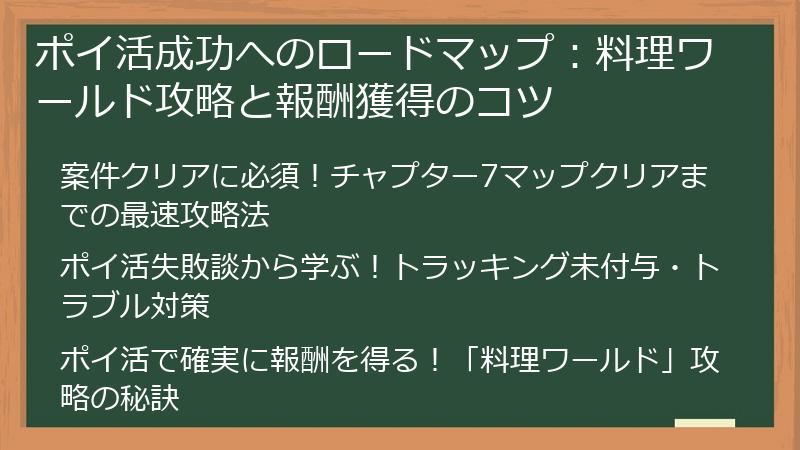 ポイ活成功へのロードマップ：料理ワールド攻略と報酬獲得のコツ

案件クリアに必須！チャプター7マップクリアまでの最速攻略法

ポイ活失敗談から学ぶ！トラッキング未付与・トラブル対策

ポイ活で確実に報酬を得る！「料理ワールド」攻略の秘訣